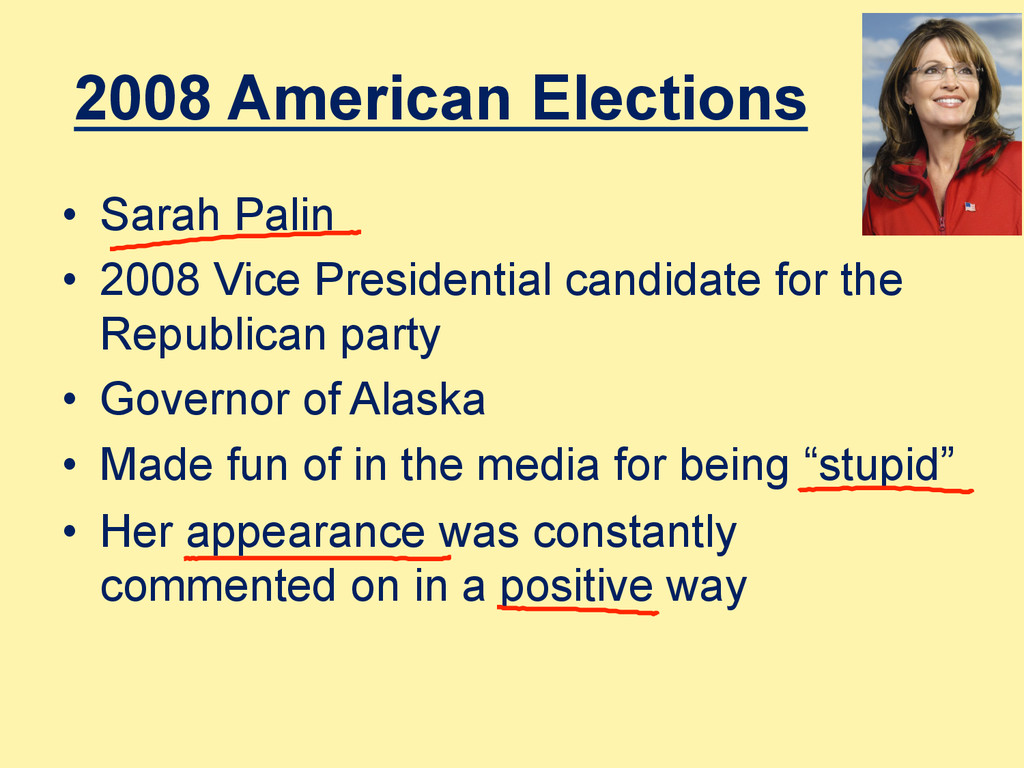 2008 American Elections

• Sarah Palin
• 2008 Vice Presidential candidate for the Republican party
• Governor of Alaska
• Made fun of in the media for being “stupid”
• Her appearance was constantly commented on in a positive way